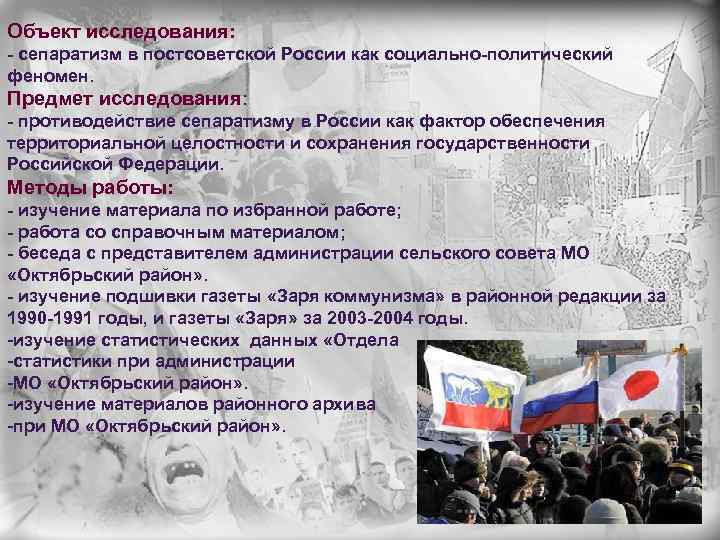 Объект исследования:
- сепаратизм в постсоветской России как социально-политический феномен.
Предмет исследования:
- противодействие сепаратизму в России как фактор обеспечения территориальной целостности и сохранения государственности Российской Федерации.
Методы работы:
- изучение материала по избранной работе;
- работа со справочным материалом;
- беседа с представителем администрации сельского совета МО «Октябрьский район».
- изучение подшивки газеты «Заря коммунизма» в районной редакции за 1990-1991 годы, и газеты «Заря» за 2003-2004 годы.
-изучение статистических данных «Отдела
-статистики при администрации
-МО «Октябрьский район».
-изучение материалов районного архива
-при МО «Октябрьский район».